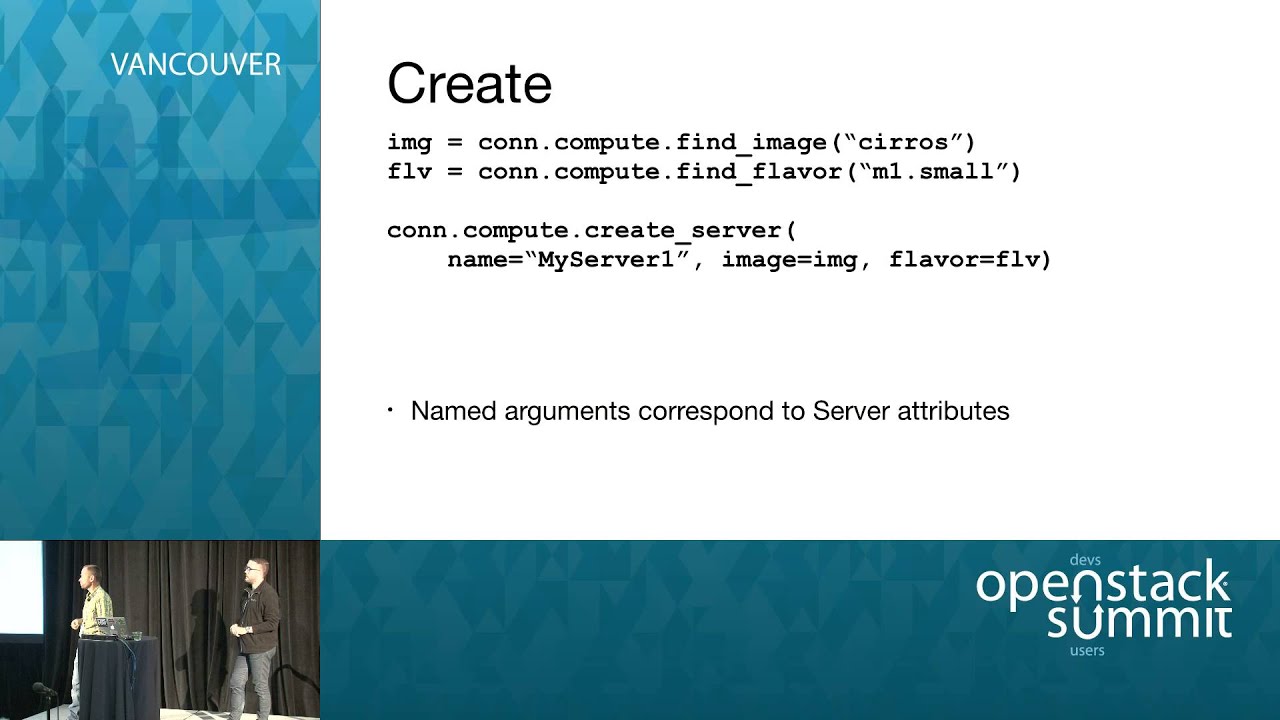 VANCOUVER

Create

img = conn.compute.find_image(“cirros”)
flv = conn.compute.find_flavor(“m1.small”)

conn.compute.create_server(
    name=“MyServer1”, image=img, flavor=flv)

• Named arguments correspond to Server attributes

devs
openstack
summit
users